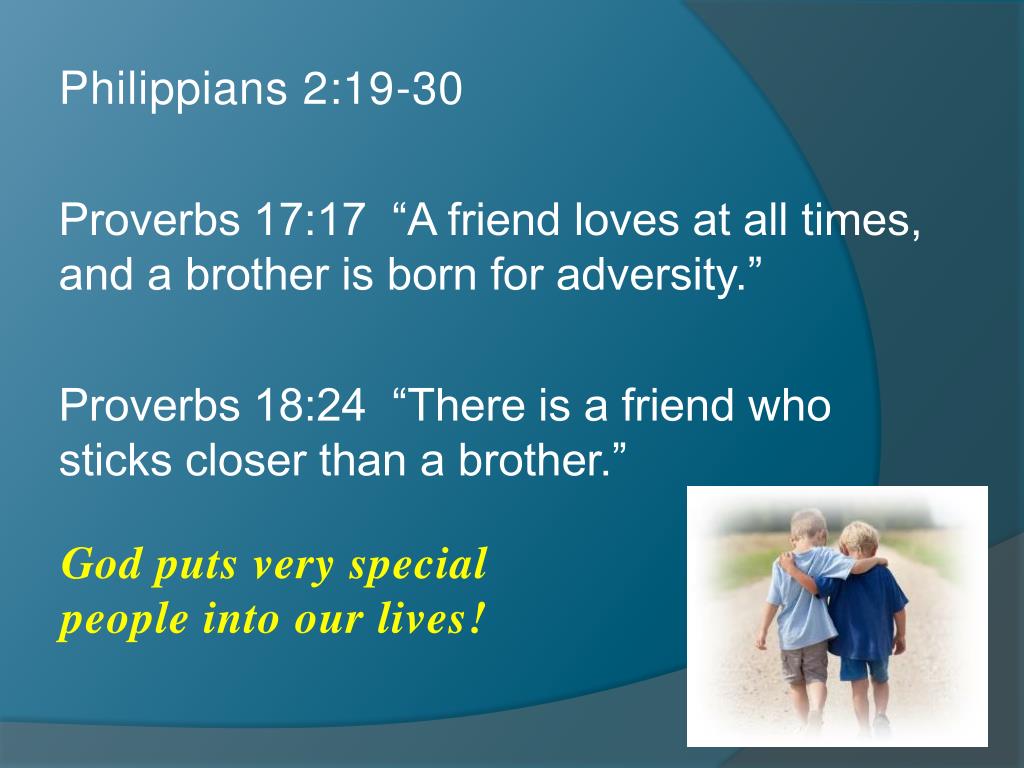 Philippians 2:19-30

Proverbs 17:17 “A friend loves at all times, and a brother is born for adversity.”

Proverbs 18:24 “There is a friend who sticks closer than a brother.”

God puts very special people into our lives!